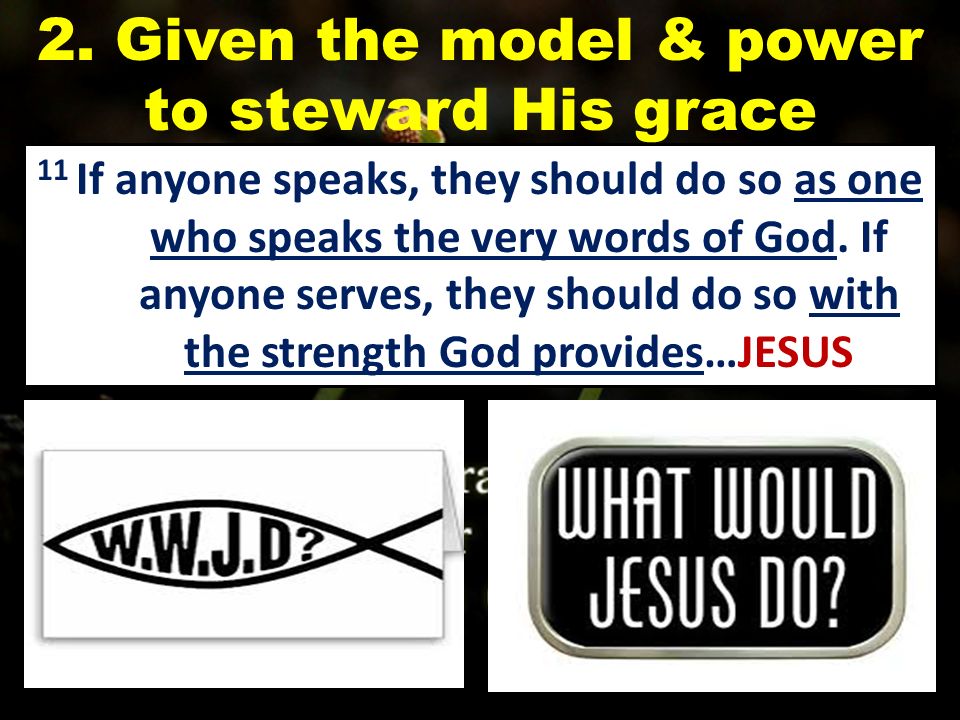 2. Given the model & power to steward His grace

$^{11}$ If anyone speaks, they should do so as one who speaks the very words of God. If anyone serves, they should do so with the strength God provides…JESUS

W.W.J.D?

WHAT WOULD JESUS DO?